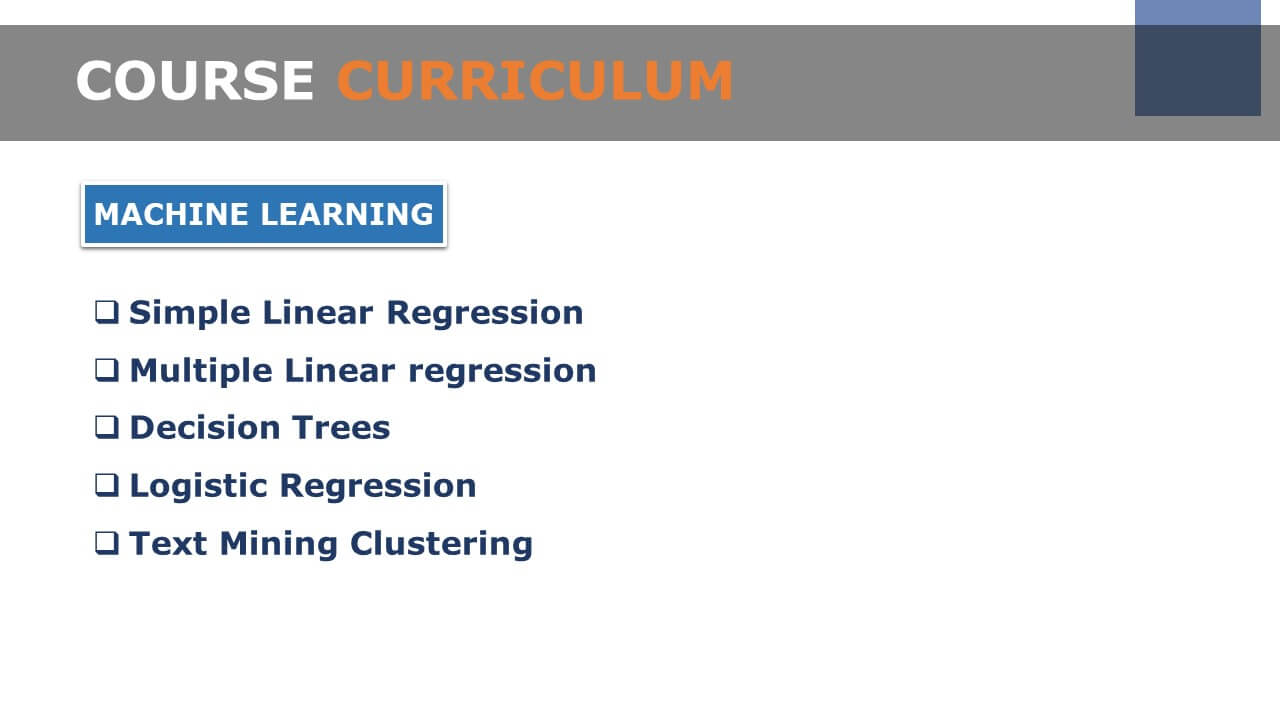 COURSE CURRICULUM

MACHINE LEARNING

❑ Simple Linear Regression
❑ Multiple Linear regression
❑ Decision Trees
❑ Logistic Regression
❑ Text Mining Clustering